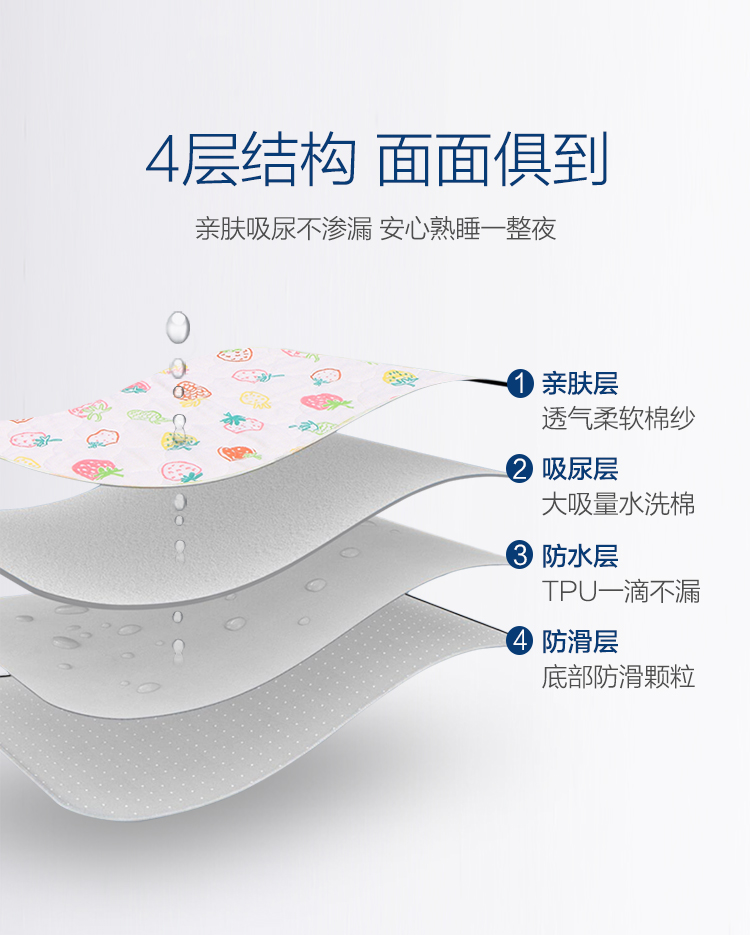 4层结构 面面俱到

亲肤吸尿不渗漏 安心熟睡一整夜

1 亲肤层
透气柔软棉纱

2 吸尿层
大吸量水洗棉

3 防水层
TPU一滴不漏

4 防滑层
底部防滑颗粒